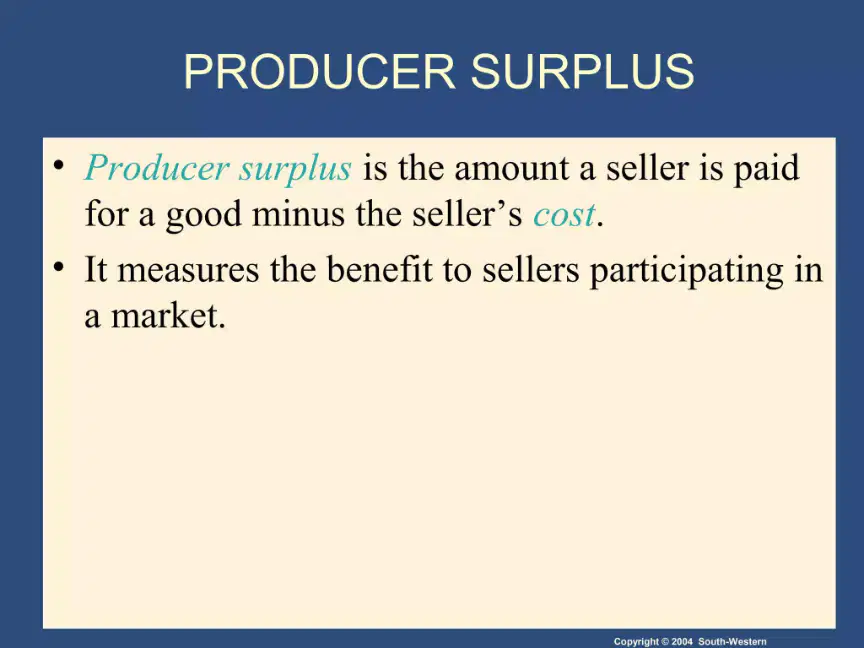 PRODUCER SURPLUS

• Producer surplus is the amount a seller is paid for a good minus the seller's cost.

• It measures the benefit to sellers participating in a market.

Copyright © 2004 South-Western